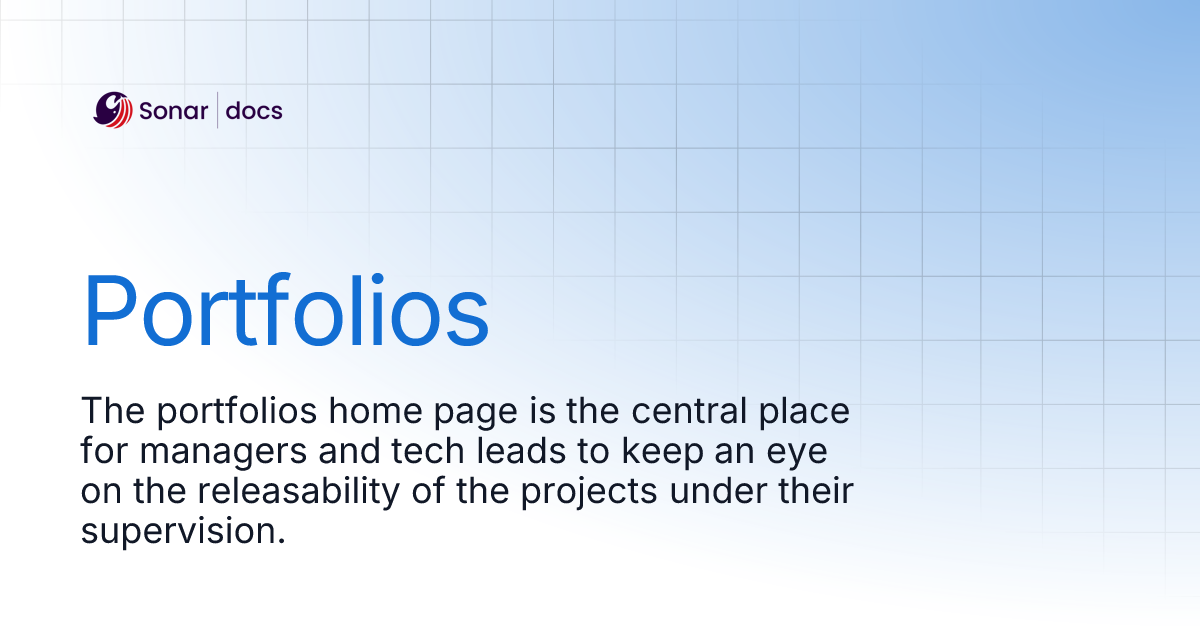 Sonar | docs

Portfolios

The portfolios home page is the central place for managers and tech leads to keep an eye on the releasability of the projects under their supervision.